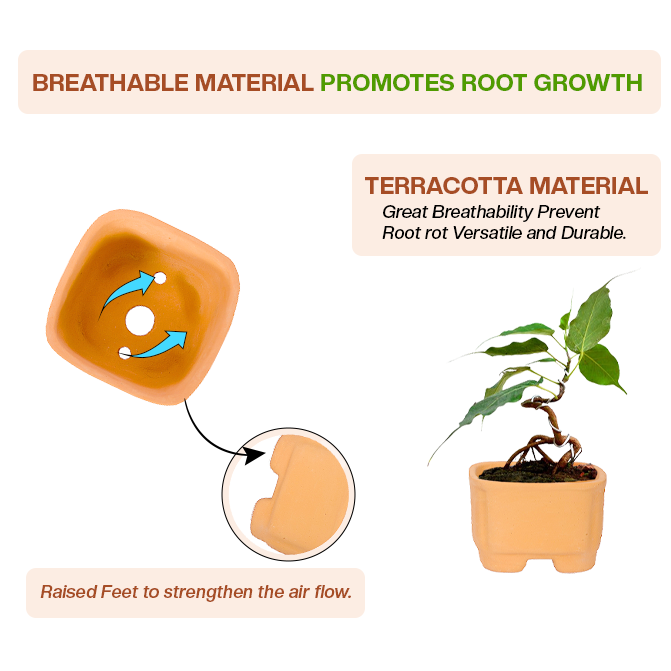 BREATHABLE MATERIAL PROMOTES ROOT GROWTH

TERRACOTTA MATERIAL
Great Breathability Prevent Root rot Versatile and Durable.

Raised Feet to strengthen the air flow.